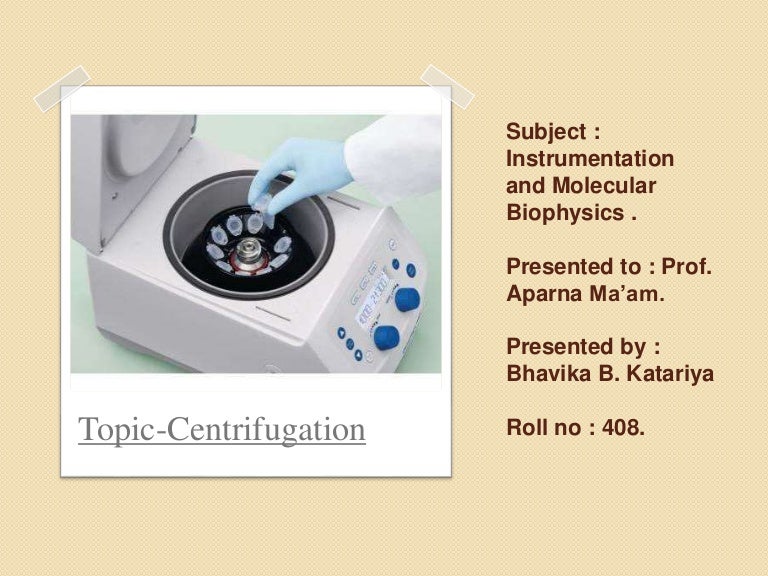 Topic-Centrifugation

Subject : Instrumentation and Molecular Biophysics .

Presented to : Prof. Aparna Ma'am.

Presented by : Bhavika B. Katariya

Roll no : 408.